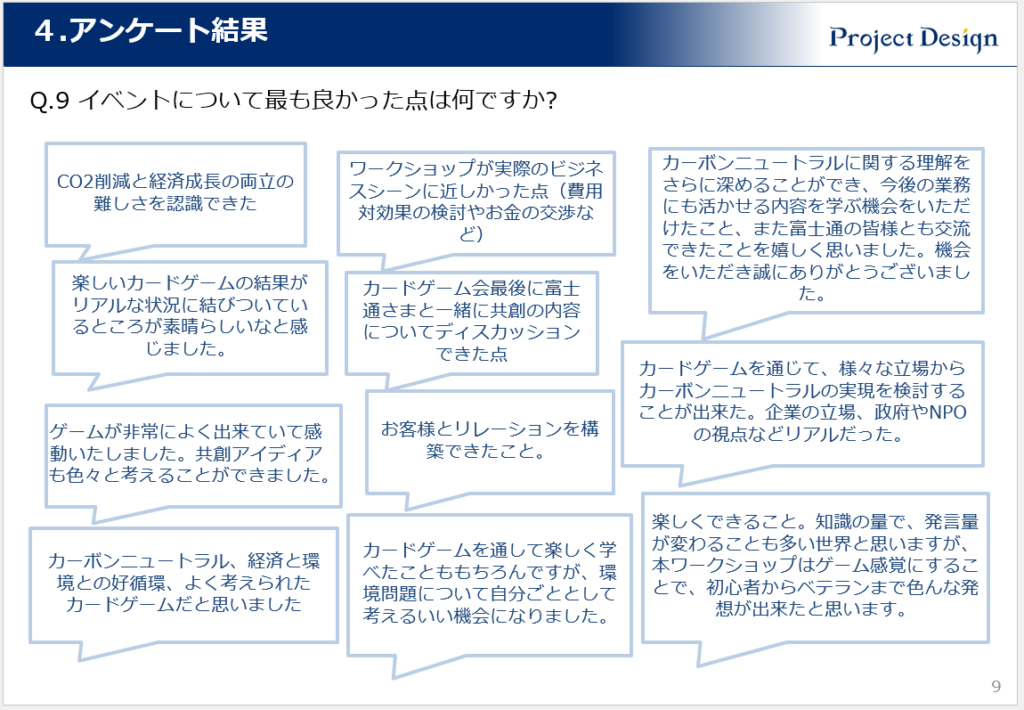 4.アンケート結果

Project Design

Q.9 イベントについて最も良かった点は何ですか?

CO2削減と経済成長の両立の難しさを認識できた

楽しいカードゲームの結果がリアルな状況に結びついているところが素晴らしいなと感じました。

ゲームが非常によく出来ていて感動いたしました。共創アイディアも色々と考えることができました。

カーボンニュートラル、経済と環境との好循環、よく考えられたカードゲームだと思いました

ワークショップが実際のビジネスシーンに近しかった点(費用対効果の検討やお金の交渉など)

カードゲーム会最後に富士通さまと一緒に共創の内容についてディスカッションできた点

お客様とリレーションを構築できたこと。

カードゲームを通して楽しく学べたことももちろんですが、環境問題について自分ごととして考えるいい機会になりました。

カーボンニュートラルに関する理解をさらに深めることができ、今後の業務にも活かせる内容を学ぶ機会をいただけたこと、また富士通の皆様とも交流できたことを嬉しく思いました。機会をいただき誠にありがとうございました。

カードゲームを通じて、様々な立場からカーボンニュートラルの実現を検討することが出来た。企業の立場、政府やNPOの視点などリアルだった。

楽しくできること。知識の量で、発言量が変わることも多い世界と思いますが、本ワークショップはゲーム感覚にすることで、初心者からベテランまで色んな発想が出来たと思います。

9